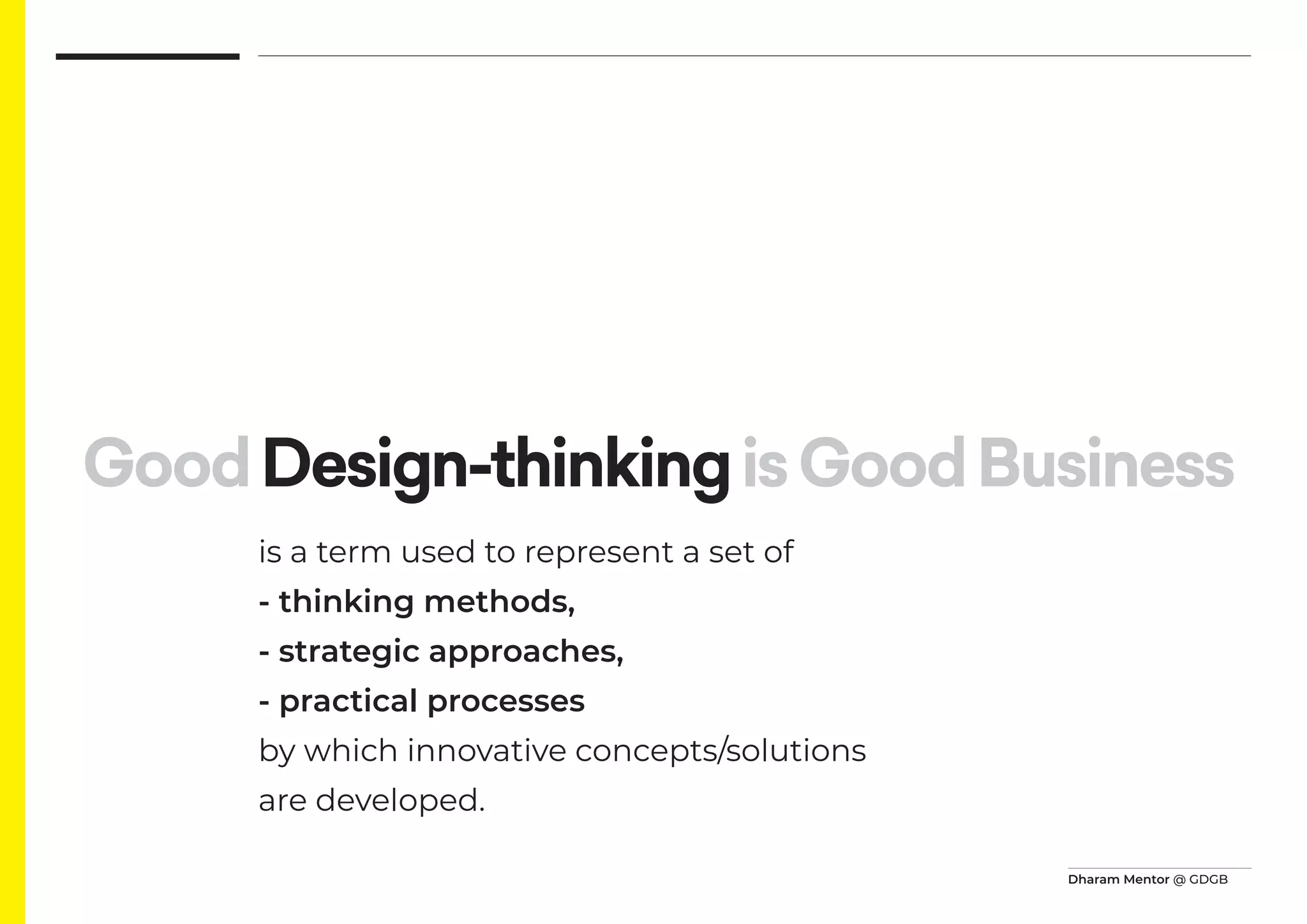 Good Design-thinking is Good Business

is a term used to represent a set of
- thinking methods,
- strategic approaches,
- practical processes
by which innovative concepts/solutions are developed.

Dharam Mentor @ GDGB